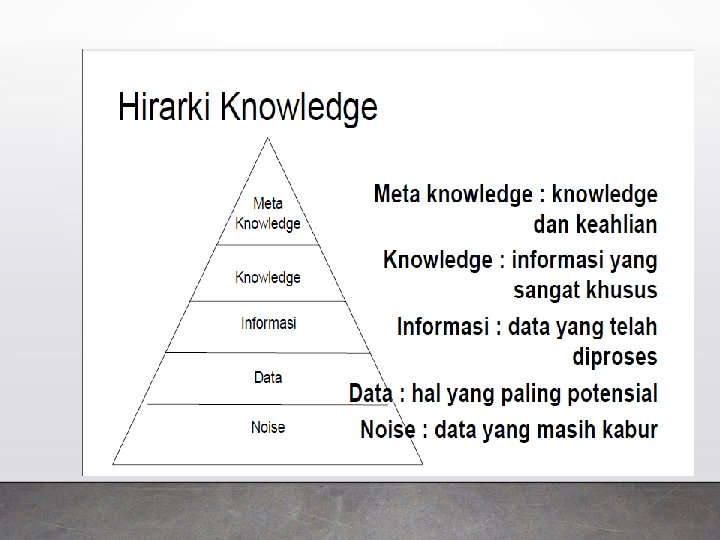 Hirarki Knowledge

Meta Knowledge

Knowledge

Informasi

Data

Noise

Meta knowledge : knowledge dan keahlian

Knowledge : informasi yang sangat khusus

Informasi : data yang telah diproses

Data : hal yang paling potensial

Noise : data yang masih kabur